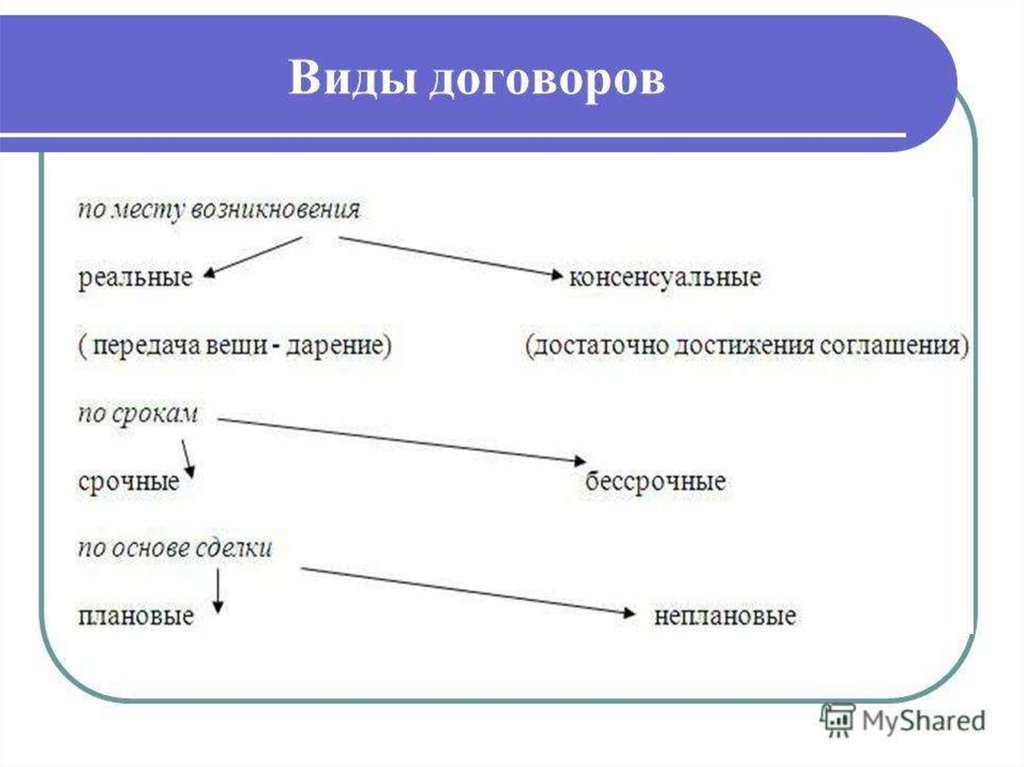 Виды договоров

по месту возникновения

реальные

консенсуальные

( передача веши - дарение)

(достаточно достижения соглашения)

по срокам

срочные

бессрочные

по основе сделки

плановые

неплановые

MyShared